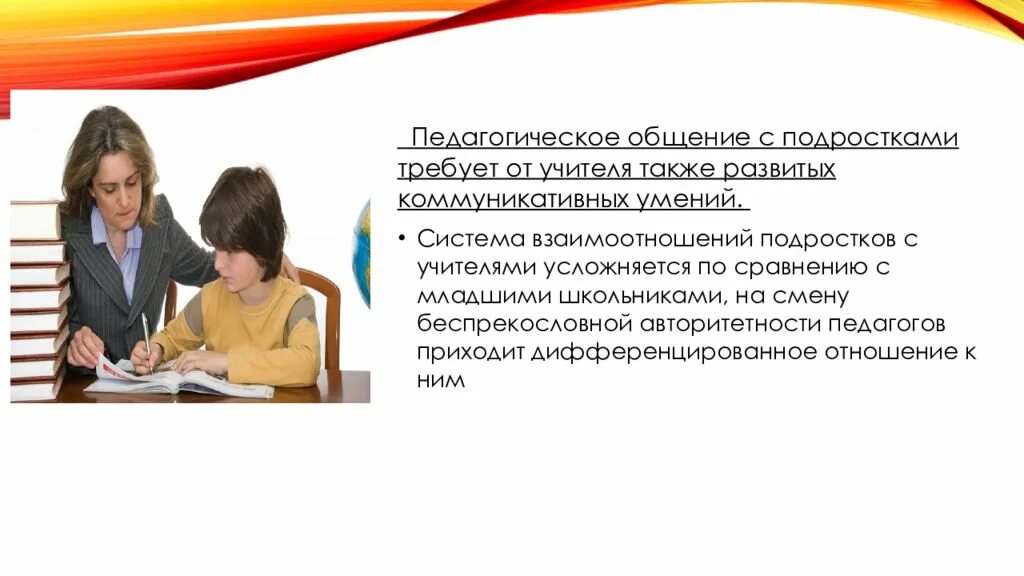 Педагогическое общение с подростками требует от учителя также развитых коммуникативных умений.

• Система взаимоотношений подростков с учителями усложняется по сравнению с младшими школьниками, на смену беспрекословной авторитетности педагогов приходит дифференцированное отношение к ним